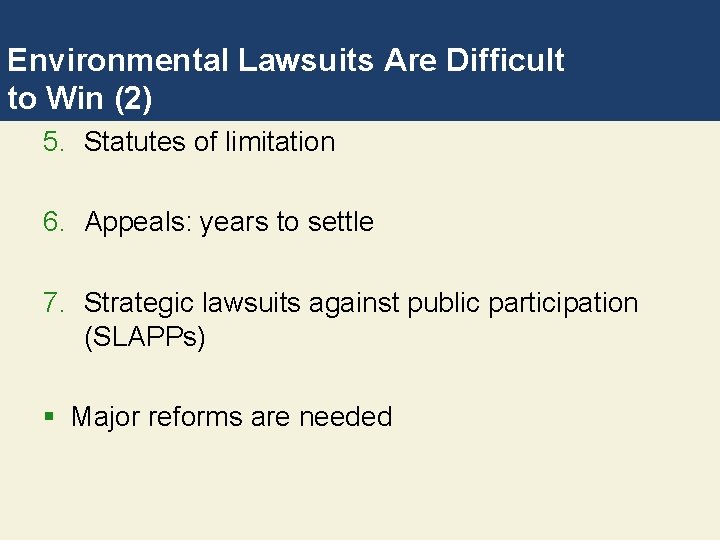 Environmental Lawsuits Are Difficult to Win (2)

5. Statutes of limitation

6. Appeals: years to settle

7. Strategic lawsuits against public participation (SLAPPs)

▪ Major reforms are needed